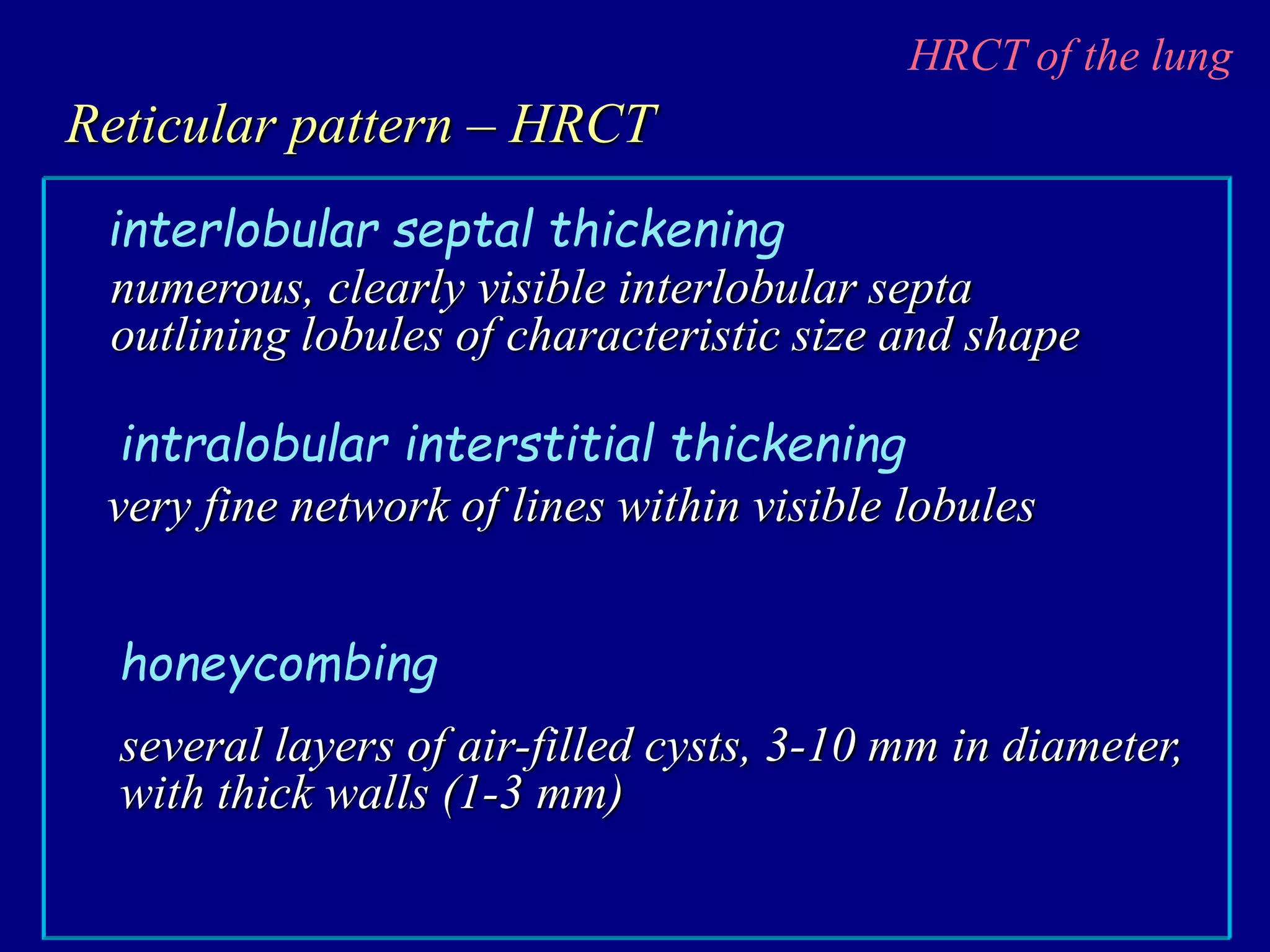 HRCT of the lung

Reticular pattern – HRCT

interlobular septal thickening

numerous, clearly visible interlobular septa outlining lobules of characteristic size and shape

intralobular interstitial thickening

very fine network of lines within visible lobules

honeycombing

several layers of air-filled cysts, 3-10 mm in diameter, with thick walls (1-3 mm)